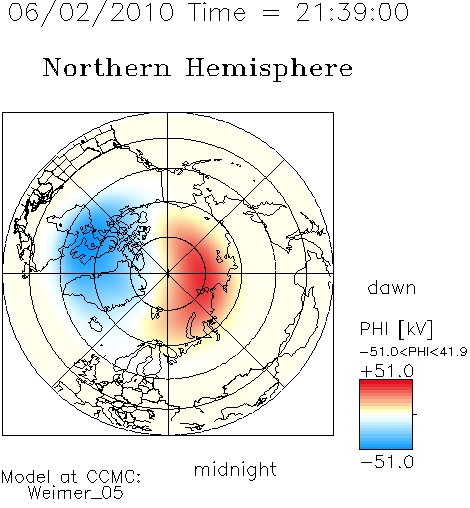 06/02/2010 Time = 21:39:00

Northern Hemisphere

dawn

PHI [kV]

-51.0<PHI<41.9

+51.0

-51.0

midnight

Model at CCMC:
Weimer_05